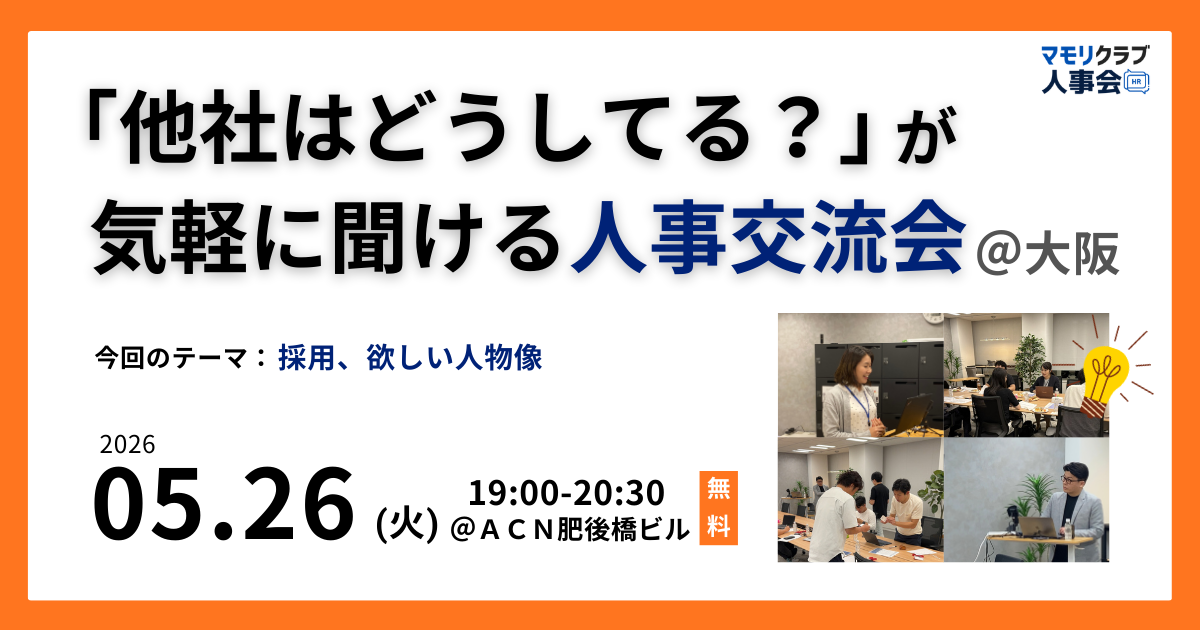 マモリクラブ
人事会 HR

「他社はどうしてる？」が
気軽に聞ける人事交流会@大阪

今回のテーマ：採用、欲しい人物像

2026
05.26(火)
19:00-20:30
@ACN肥後橋ビル
無料